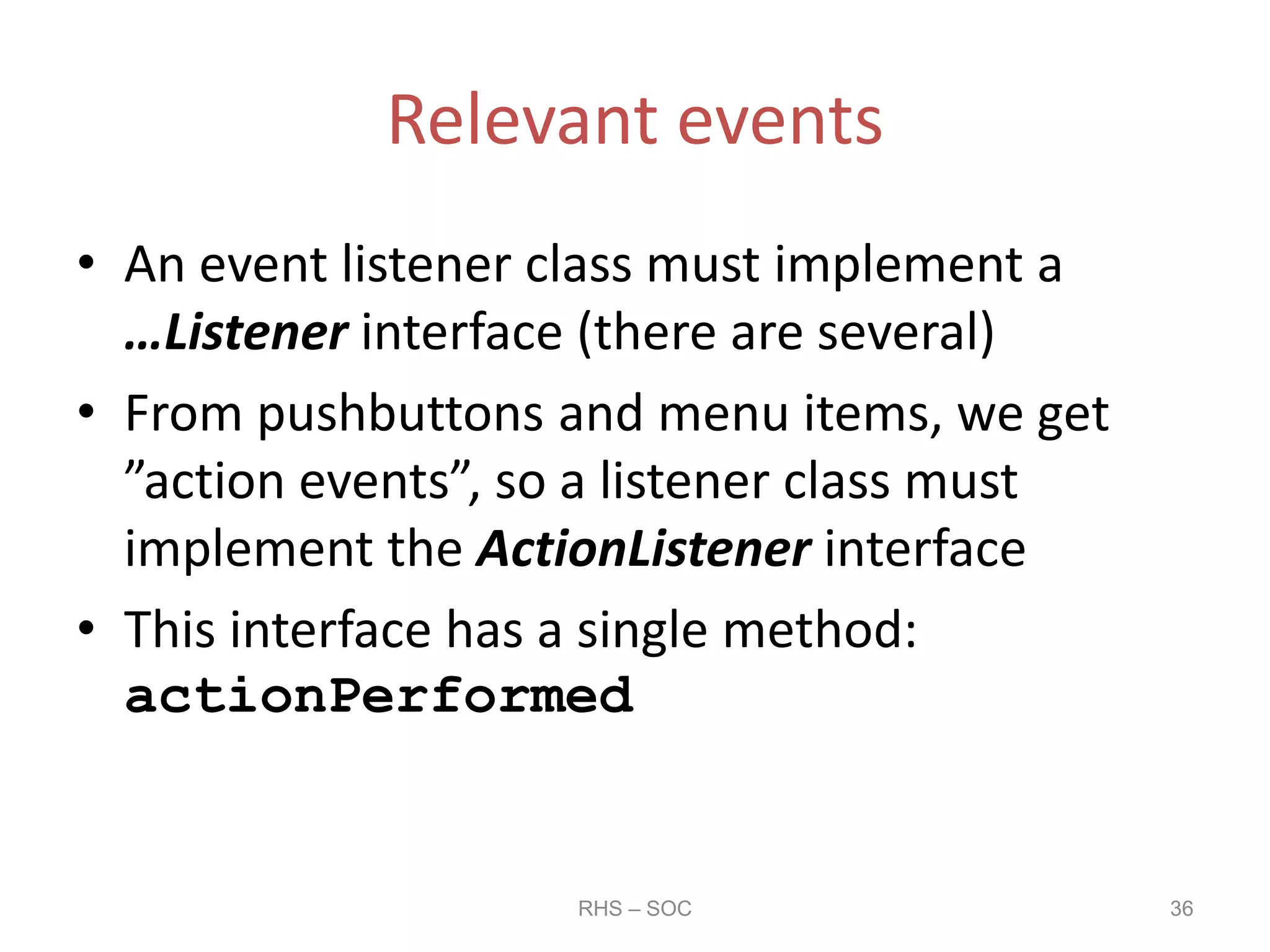 Relevant events

• An event listener class must implement a …Listener interface (there are several)
• From pushbuttons and menu items, we get ”action events”, so a listener class must implement the ActionListener interface
• This interface has a single method: actionPerformed

RHS – SOC

36